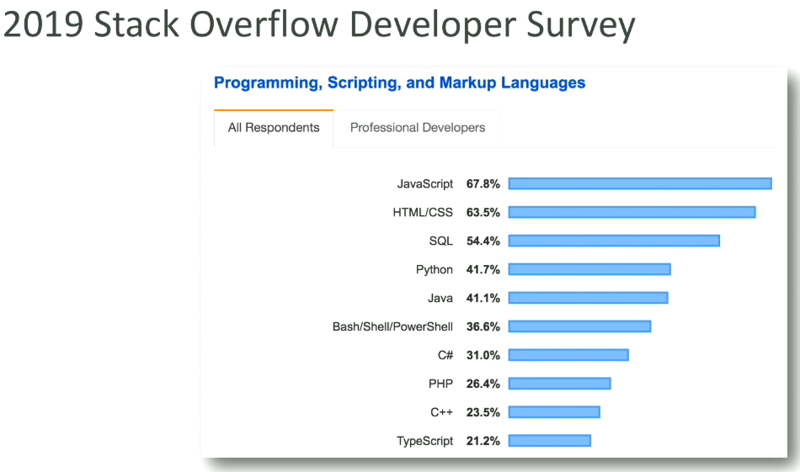 2019 Stack Overflow Developer Survey

Programming, Scripting, and Markup Languages

All Respondents

Professional Developers

JavaScript 67.8%
HTML/CSS 63.5%
SQL 54.4%
Python 41.7%
Java 41.1%
Bash/Shell/PowerShell 36.6%
C# 31.0%
PHP 26.4%
C++ 23.5%
TypeScript 21.2%